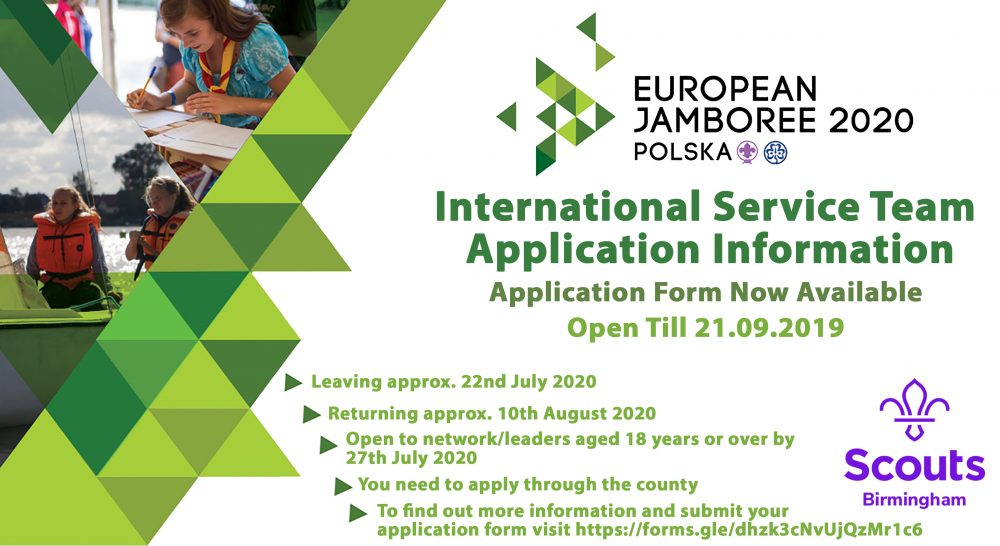 EUROPEAN JAMBOREE 2020
POLSKA

International Service Team Application Information

Application Form Now Available
Open Till 21.09.2019

Leaving approx. 22nd July 2020

Returning approx. 10th August 2020

Open to network/leaders aged 18 years or over by 27th July 2020

You need to apply through the county

To find out more information and submit your application form visit https://forms.gle/dhzk3cNvUjQzMr1c6

Scouts
Birmingham